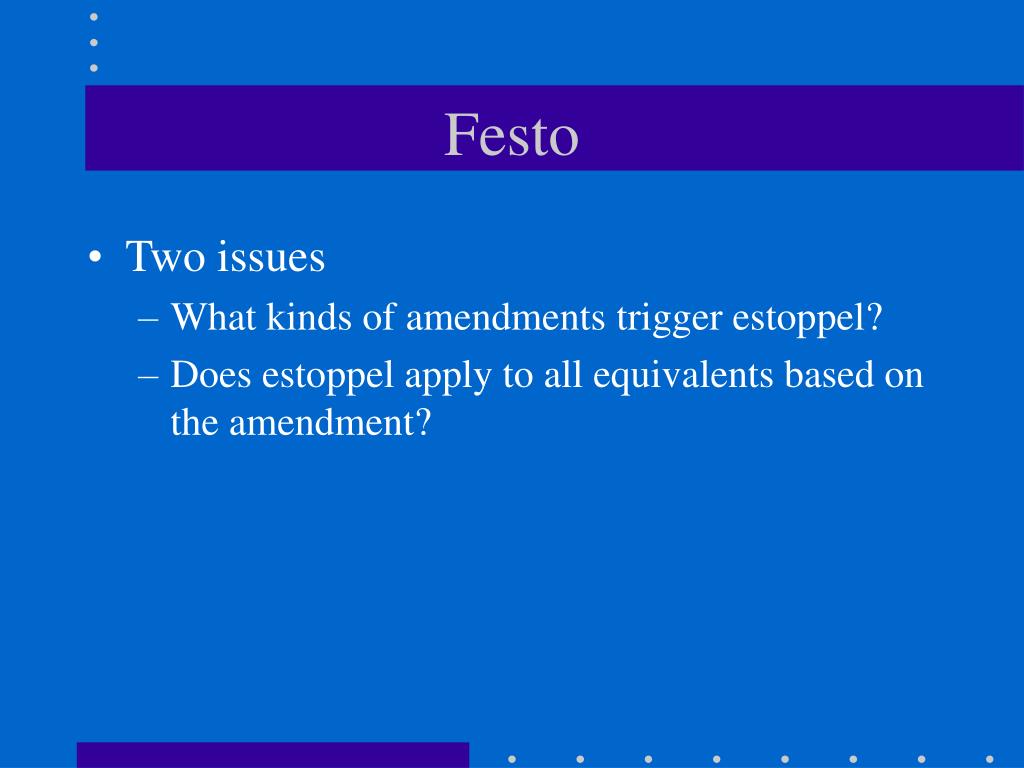 Festo

• Two issues
– What kinds of amendments trigger estoppel?
– Does estoppel apply to all equivalents based on the amendment?